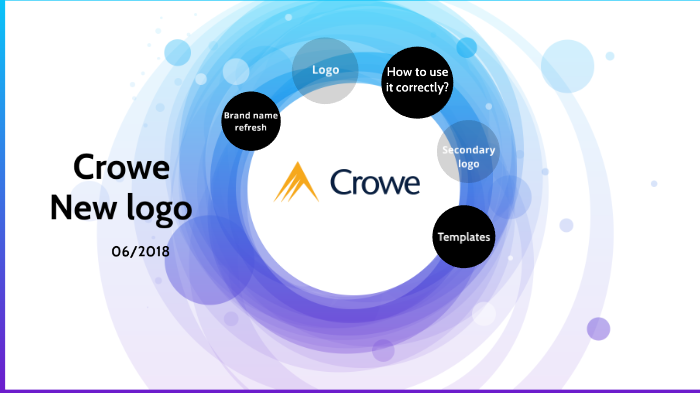 Crowe
New logo

06/2018

Brand name refresh

Logo

How to use it correctly?

Secondary logo

Templates

Crowe